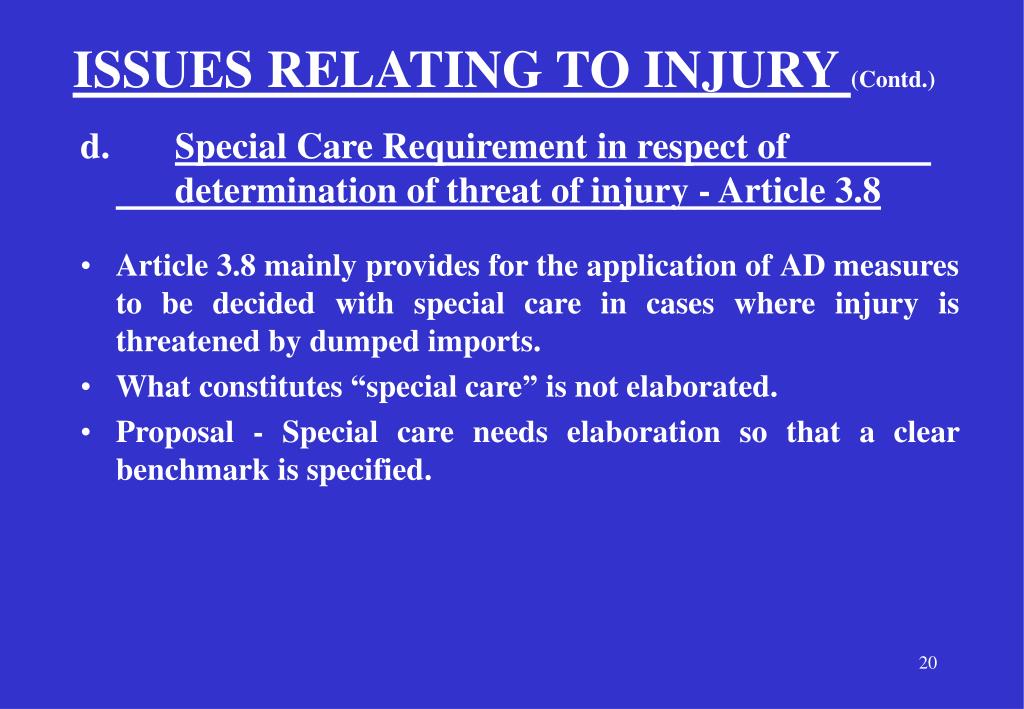 ISSUES RELATING TO INJURY (Contd.)

d. Special Care Requirement in respect of determination of threat of injury - Article 3.8

• Article 3.8 mainly provides for the application of AD measures to be decided with special care in cases where injury is threatened by dumped imports.

• What constitutes “special care” is not elaborated.

• Proposal - Special care needs elaboration so that a clear benchmark is specified.

20